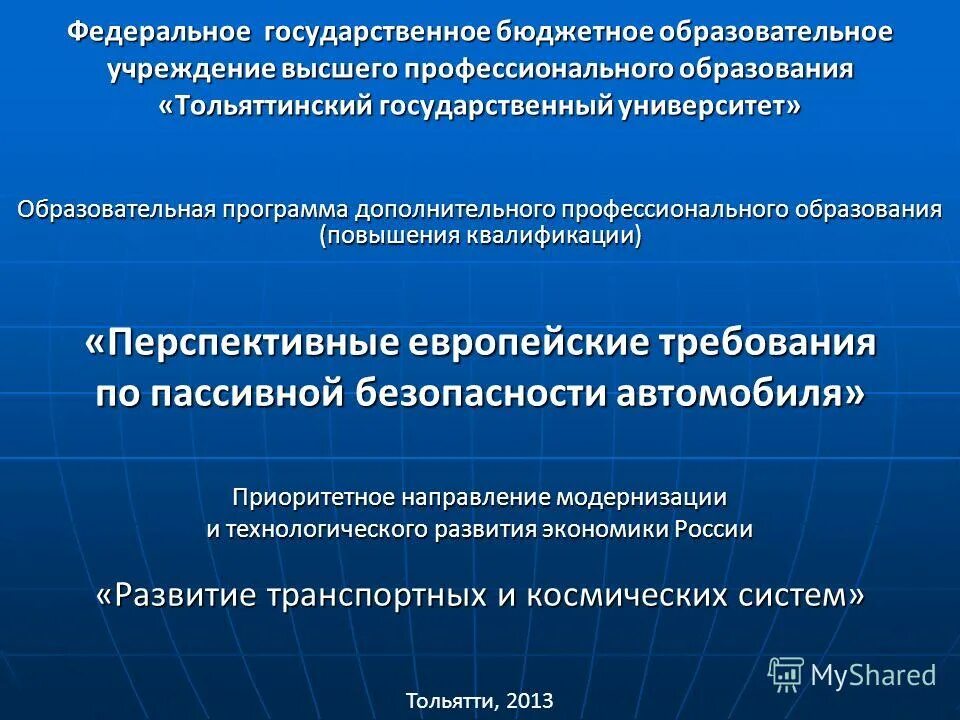 Федеральное государственное бюджетное образовательное учреждение высшего профессионального образования «Тольяттинский государственный университет»

Образовательная программа дополнительного профессионального образования (повышения квалификации)

«Перспективные европейские требования по пассивной безопасности автомобиля»

Приоритетное направление модернизации и технологического развития экономики России

«Развитие транспортных и космических систем»

MyShared

Тольятти, 2013